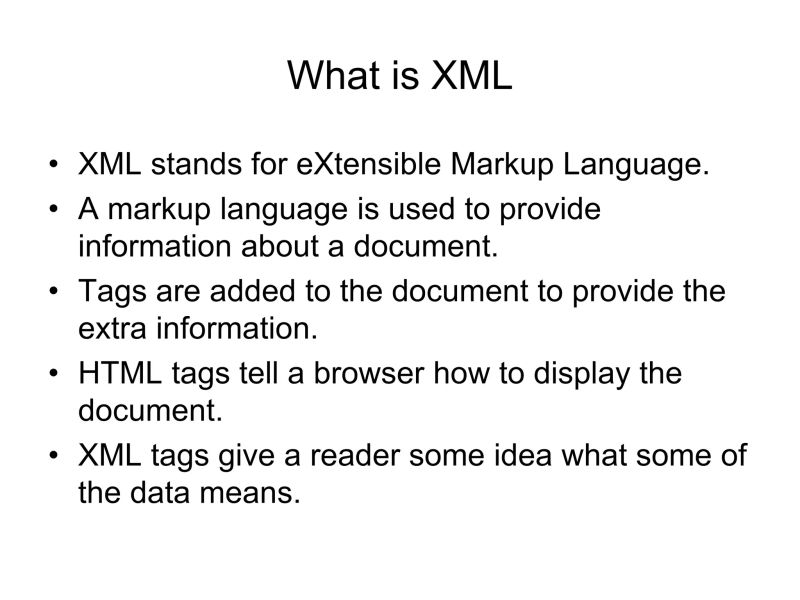 What is XML

• XML stands for eXtensible Markup Language.
• A markup language is used to provide information about a document.
• Tags are added to the document to provide the extra information.
• HTML tags tell a browser how to display the document.
• XML tags give a reader some idea what some of the data means.